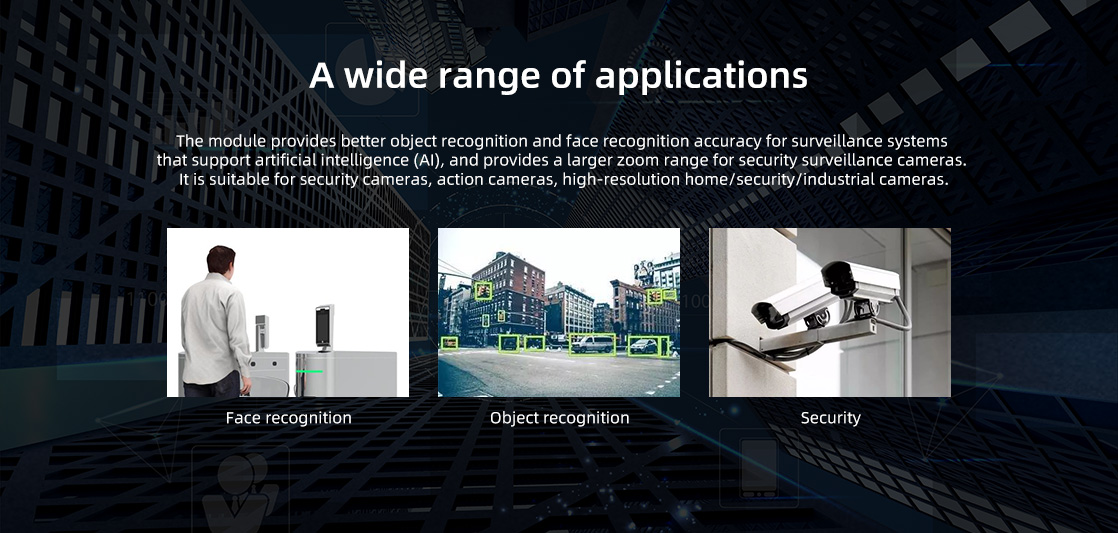 A wide range of applications

The module provides better object recognition and face recognition accuracy for surveillance systems that support artificial intelligence (AI), and provides a larger zoom range for security surveillance cameras. It is suitable for security cameras, action cameras, high-resolution home/security/industrial cameras.

Face recognition

Object recognition

Security